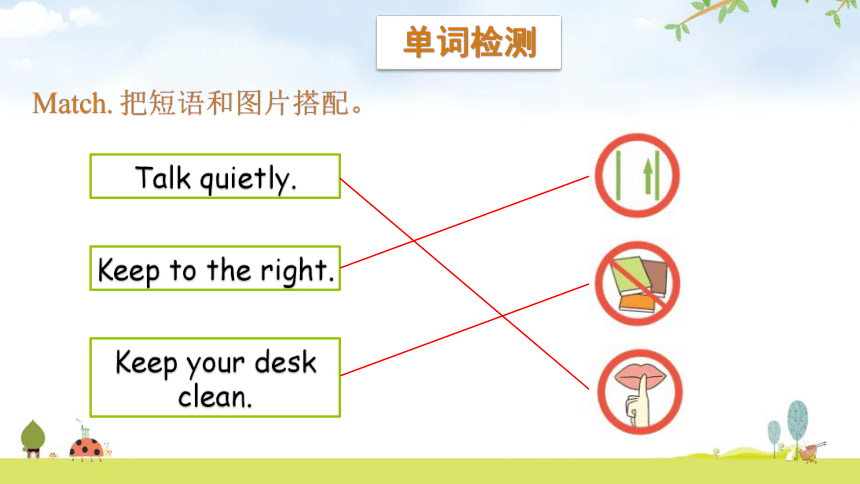 单词检测

Match. 把短语和图片搭配。

Talk quietly.

Keep to the right.

Keep your desk clean.